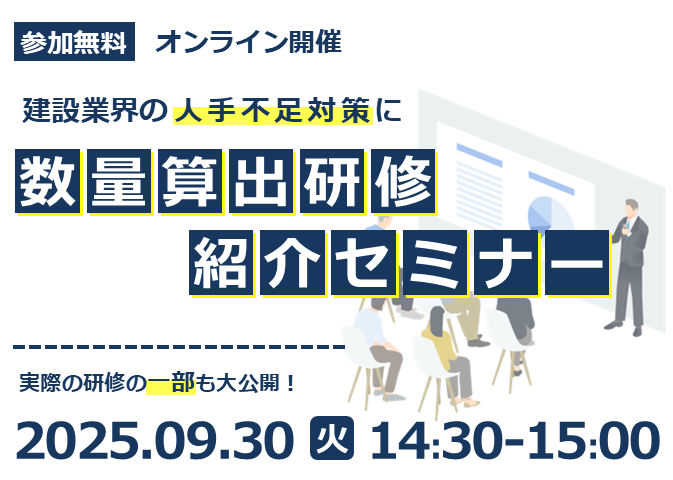 参加無料　オンライン開催

建設業界の人手不足対策に

数量算出研修
紹介セミナー

実際の研修の一部も大公開！

2025.09.30 火 14:30-15:00